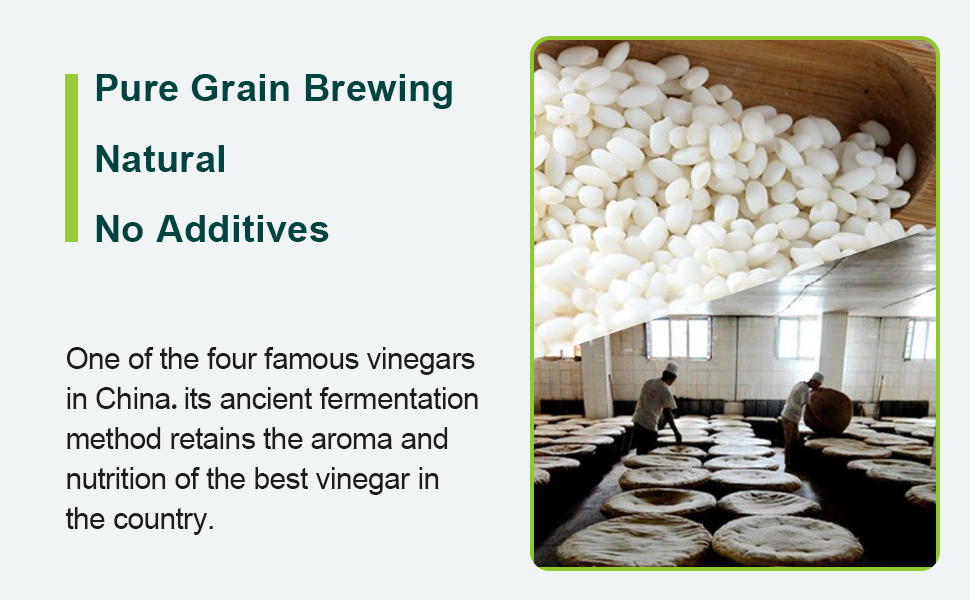 Pure Grain Brewing

Natural

No Additives

One of the four famous vinegars in China. its ancient fermentation method retains the aroma and nutrition of the best vinegar in the country.